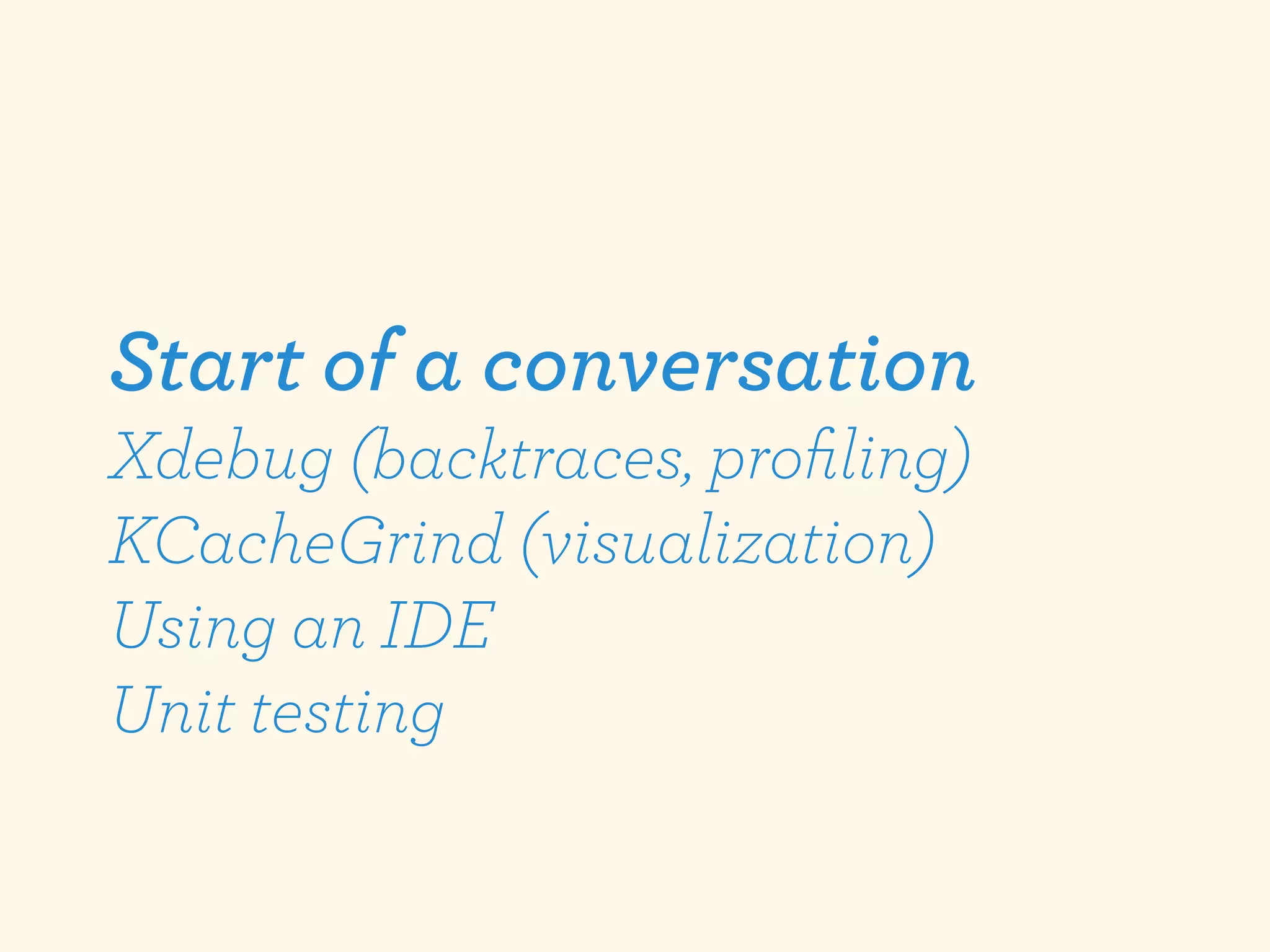 Start of a conversation

Xdebug (backtraces, profiling)
KCacheGrind (visualization)
Using an IDE
Unit testing